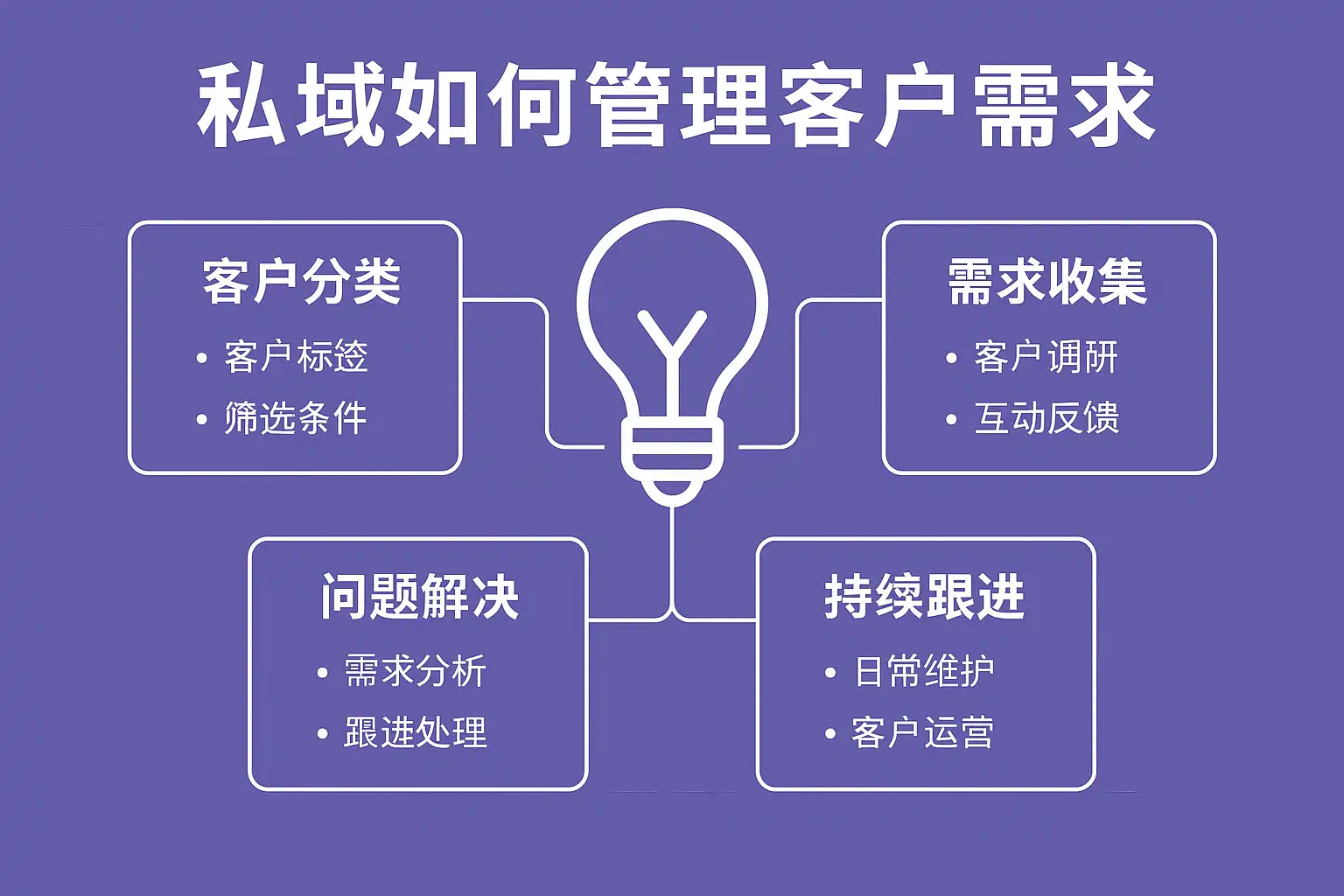 私域如何管理客户需求

客户分类
• 客户标签
• 筛选条件

需求收集
• 客户调研
• 互动反馈

问题解决
• 需求分析
• 跟进处理

持续跟进
• 日常维护
• 客户运营